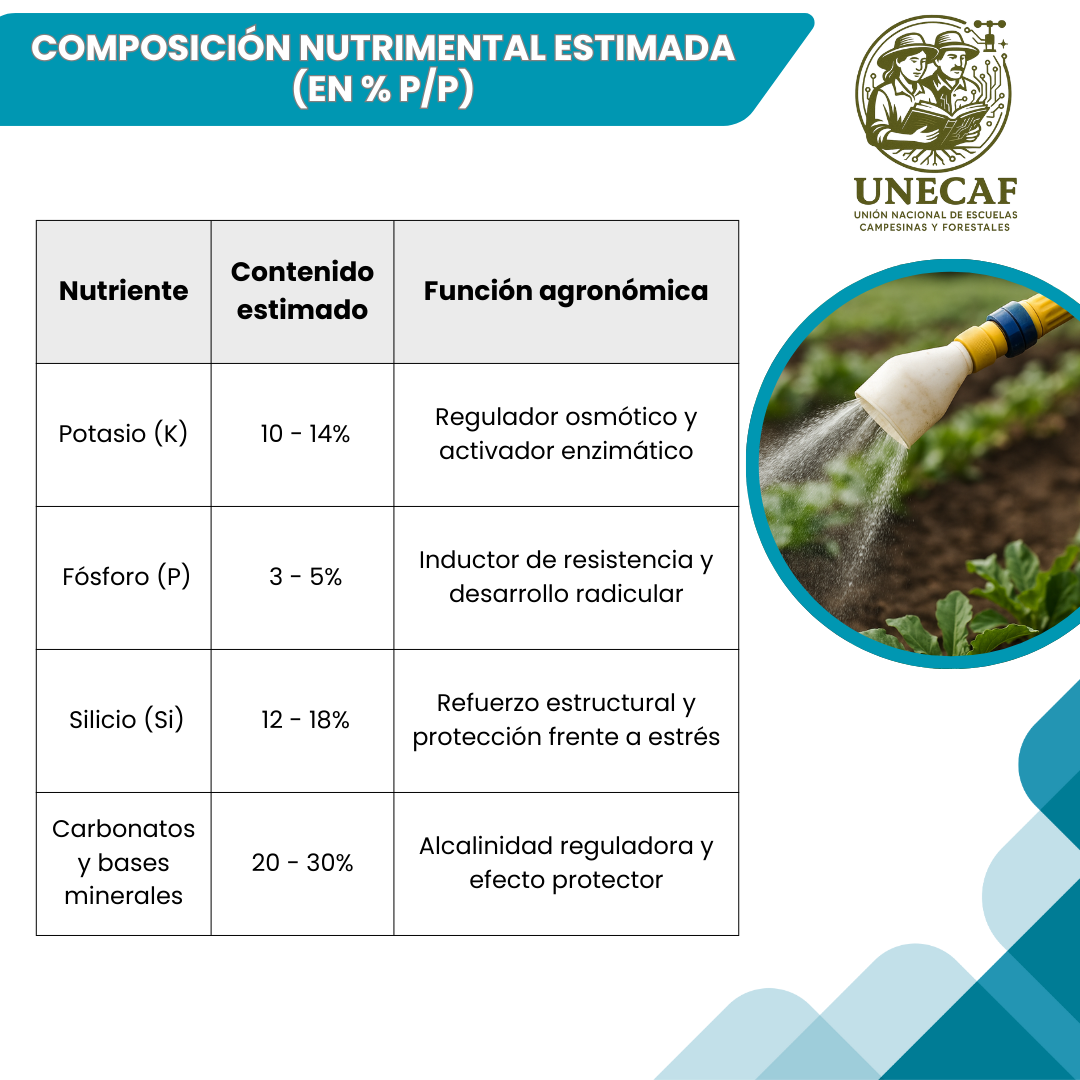 COMPOSICIÓN NUTRIMENTAL ESTIMADA (EN % P/P)

UNECAF
UNIÓN NACIONAL DE ESCUELAS CAMPESINAS Y FORESTALES

| Nutriente | Contenido estimado | Función agronómica |
|---|---|---|
| Potasio (K) | 10 - 14% | Regulador osmótico y activador enzimático |
| Fósforo (P) | 3 - 5% | Inductor de resistencia y desarrollo radicular |
| Silicio (Si) | 12 - 18% | Refuerzo estructural y protección frente a estrés |
| Carbonatos y bases minerales | 20 - 30% | Alcalinidad reguladora y efecto protector |